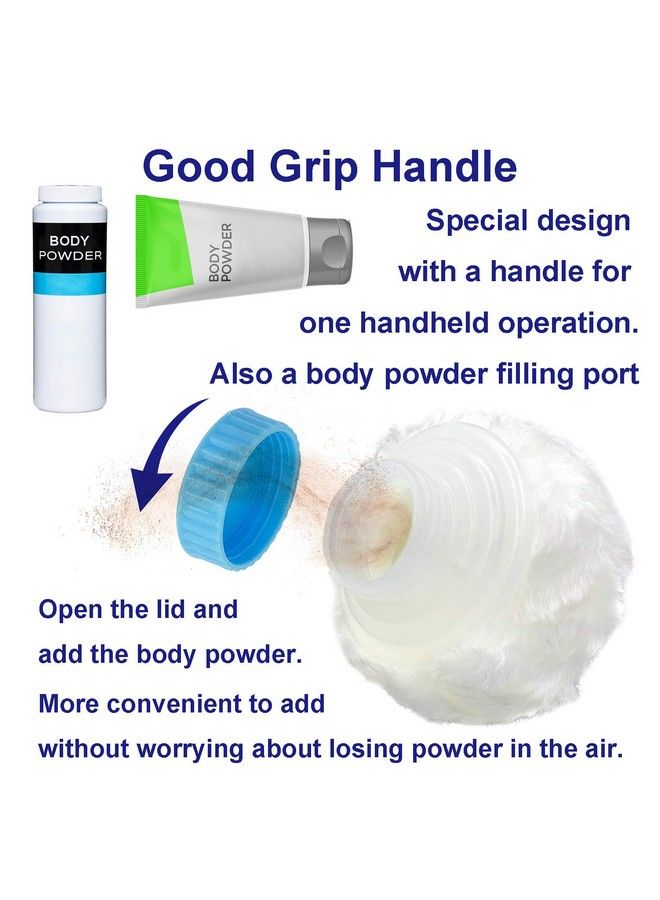 Good Grip Handle

BODY POWDER

BODY POWDER

Special design with a handle for one handheld operation. Also a body powder filling port

Open the lid and add the body powder. More convenient to add without worrying about losing powder in the air.